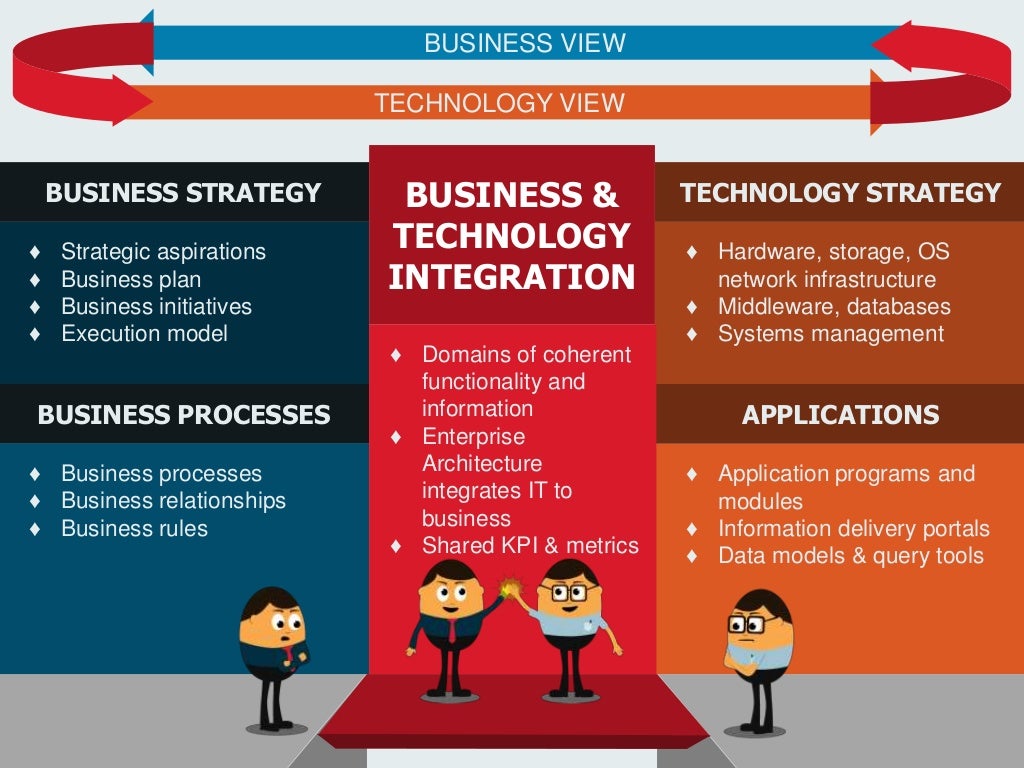 BUSINESS VIEW

TECHNOLOGY VIEW

BUSINESS STRATEGY

♦ Strategic aspirations
♦ Business plan
♦ Business initiatives
♦ Execution model

BUSINESS PROCESSES

♦ Business processes
♦ Business relationships
♦ Business rules

BUSINESS & TECHNOLOGY INTEGRATION

♦ Domains of coherent functionality and information
♦ Enterprise Architecture integrates IT to business
♦ Shared KPI & metrics

TECHNOLOGY STRATEGY

♦ Hardware, storage, OS network infrastructure
♦ Middleware, databases
♦ Systems management

APPLICATIONS

♦ Application programs and modules
♦ Information delivery portals
♦ Data models & query tools